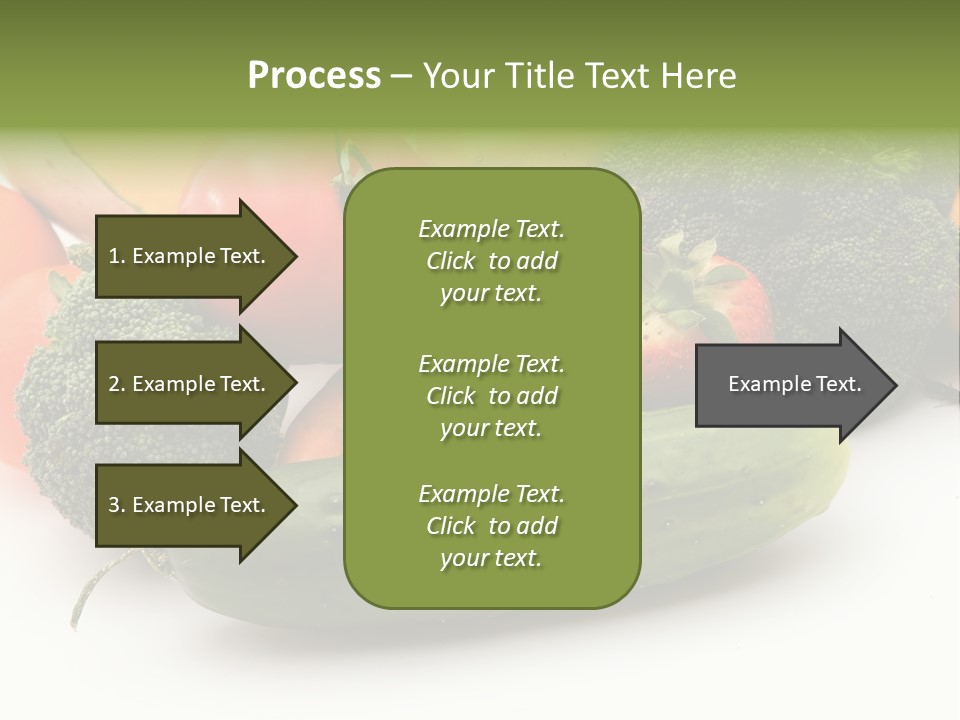 Process – Your Title Text Here

1. Example Text.

2. Example Text.

3. Example Text.

Example Text. Click to add your text.

Example Text. Click to add your text.

Example Text. Click to add your text.

Example Text.